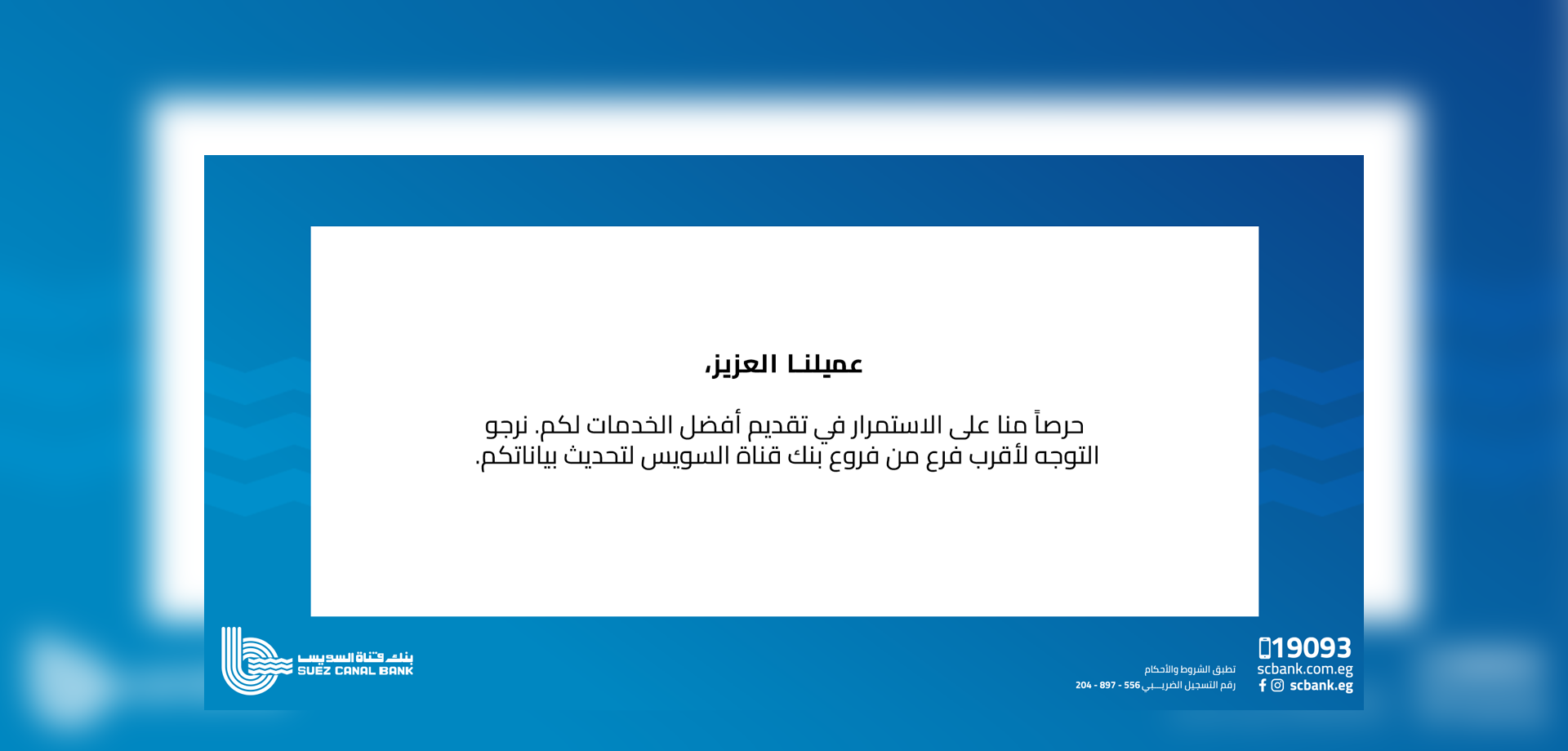 عميلنا العزيز،

حرصاً منا على الاستمرار في تقديم أفضل الخدمات لكم. نرجو التوجه لأقرب فرع من فروع بنك قناة السويس لتحديث بياناتكم.

بنك قناة السويس
SUEZ CANAL BANK

تطبق الشروط والأحكام
رقم التسجيل الضريبي 556 - 897 - 204

19093
scbank.com.eg
scbank.eg